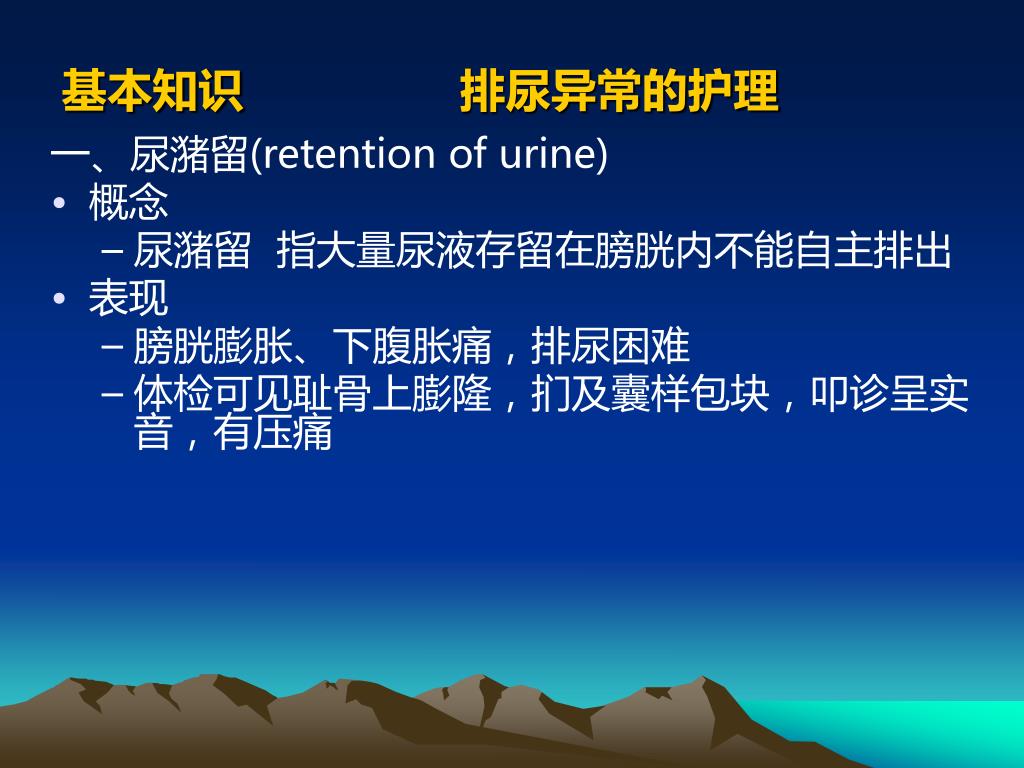 基本知识　　　　　排尿异常的护理

一、尿潴留(retention of urine)

• 概念
– 尿潴留  指大量尿液存留在膀胱内不能自主排出

• 表现
– 膀胱膨胀、下腹胀痛，排尿困难
– 体检可见耻骨上膨隆，扪及囊样包块，叩诊呈实音，有压痛